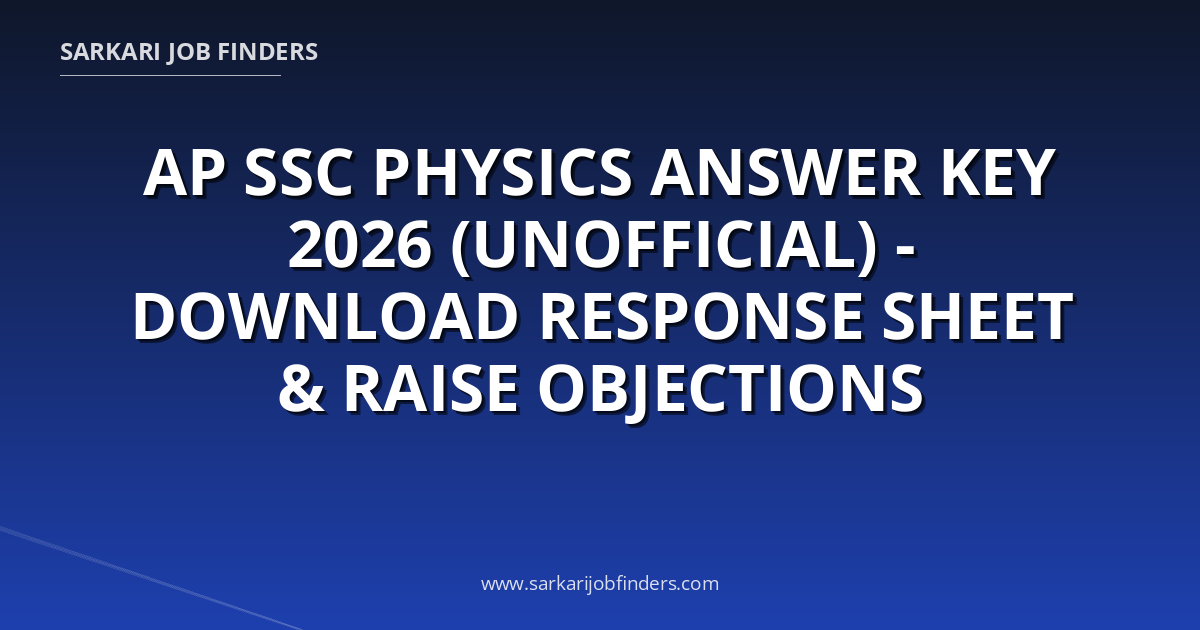 SARKARI JOB FINDERS

AP SSC PHYSICS ANSWER KEY 2026 (UNOFFICIAL) - DOWNLOAD RESPONSE SHEET & RAISE OBJECTIONS

www.sarkarijobfinders.com